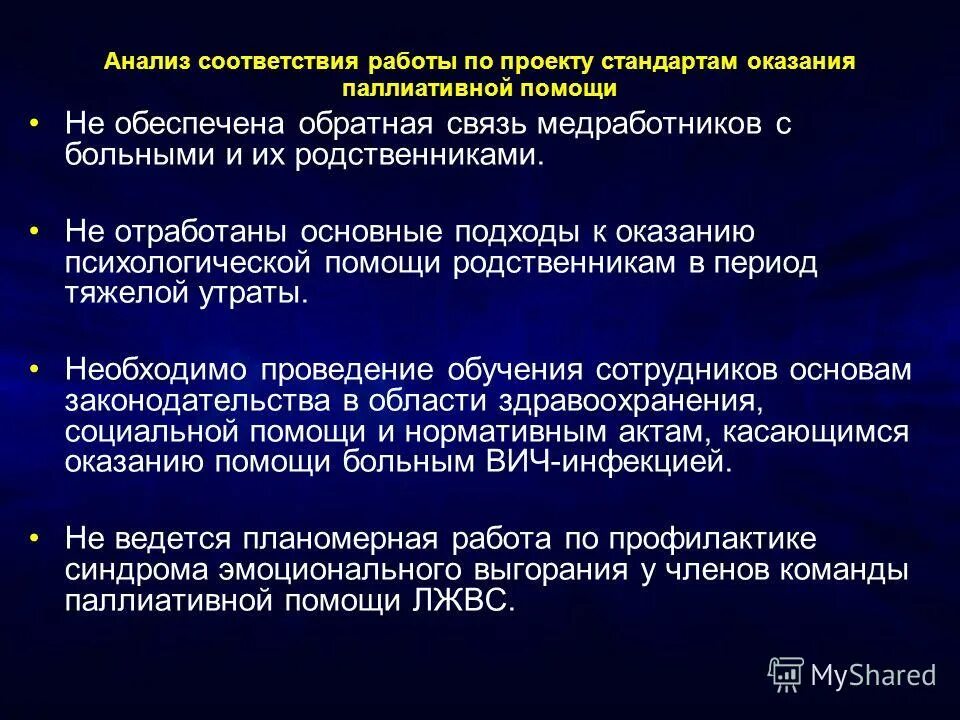 Анализ соответствия работы по проекту стандартам оказания паллиативной помощи

• Не обеспечена обратная связь медработников с больными и их родственниками.

• Не отработаны основные подходы к оказанию психологической помощи родственникам в период тяжелой утраты.

• Необходимо проведение обучения сотрудников основам законодательства в области здравоохранения, социальной помощи и нормативным актам, касающимся оказанию помощи больным ВИЧ-инфекцией.

• Не ведется планомерная работа по профилактике синдрома эмоционального выгорания у членов команды паллиативной помощи ЛЖВС.

MyShared